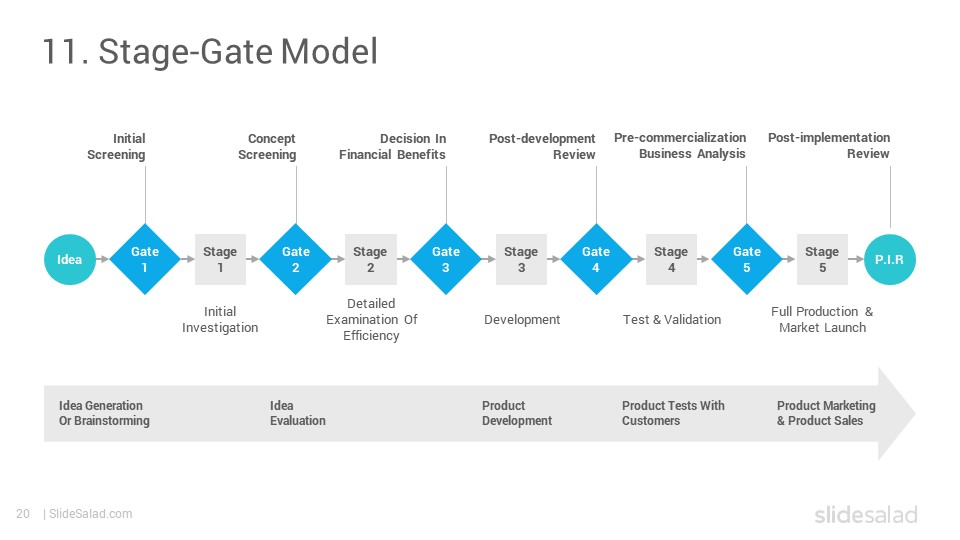 11. Stage-Gate Model

Initial Screening

Concept Screening

Decision In Financial Benefits

Post-development Review

Pre-commercialization Business Analysis

Post-implementation Review

Idea

Gate 1

Stage 1

Gate 2

Stage 2

Gate 3

Stage 3

Gate 4

Stage 4

Gate 5

Stage 5

P.I.R

Initial Investigation

Detailed Examination Of Efficiency

Development

Test & Validation

Full Production & Market Launch

Idea Generation Or Brainstorming

Idea Evaluation

Product Development

Product Tests With Customers

Product Marketing & Product Sales

20 | SlideSalad.com

slidesalad